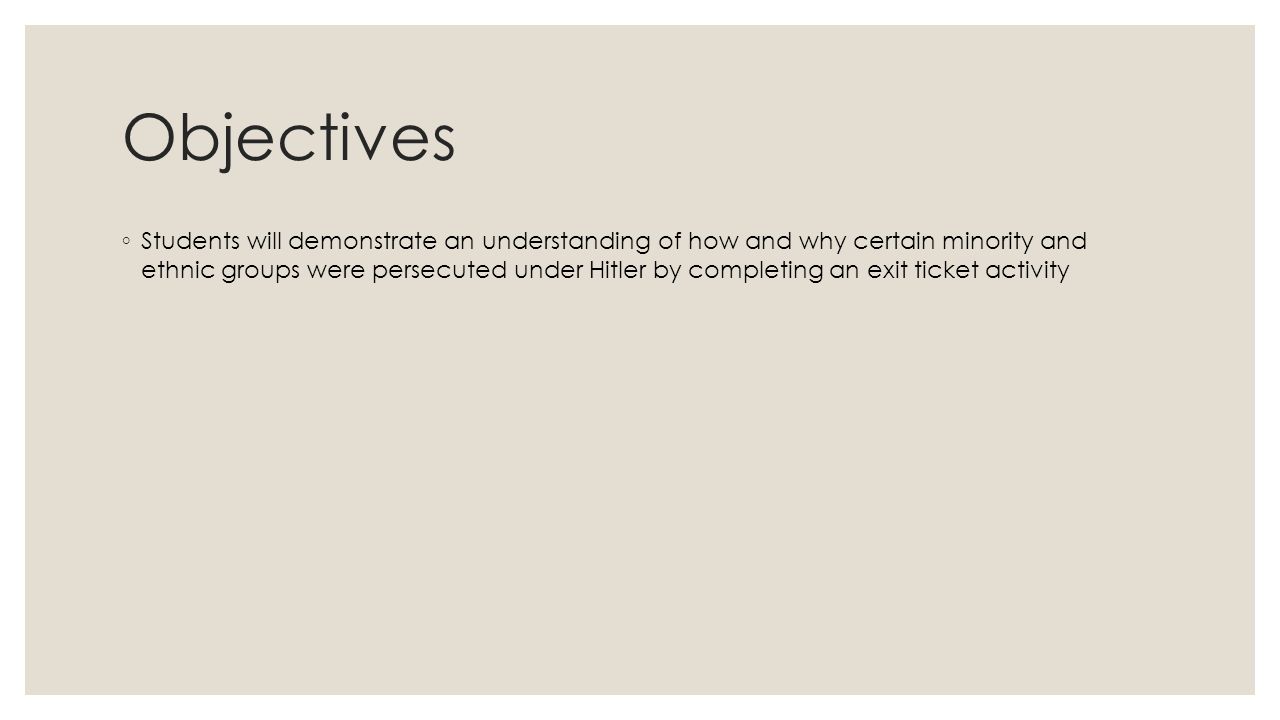 Objectives

◦ Students will demonstrate an understanding of how and why certain minority and ethnic groups were persecuted under Hitler by completing an exit ticket activity